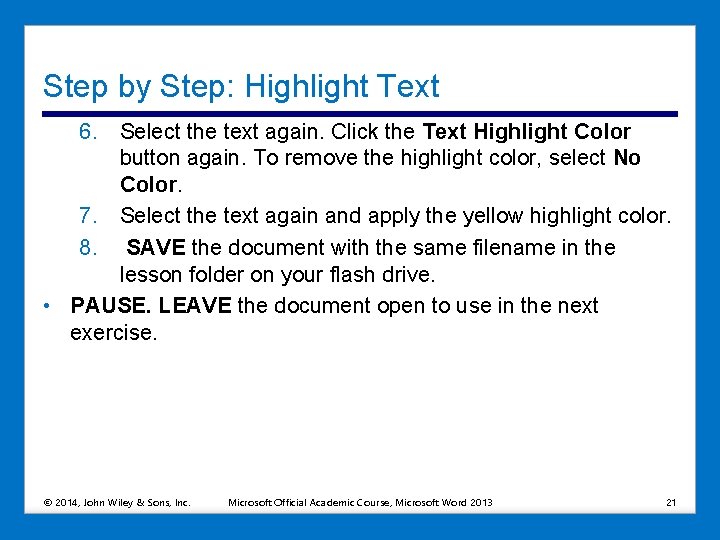 Step by Step: Highlight Text

6. Select the text again. Click the Text Highlight Color button again. To remove the highlight color, select No Color.

7. Select the text again and apply the yellow highlight color.

8. SAVE the document with the same filename in the lesson folder on your flash drive.

• PAUSE. LEAVE the document open to use in the next exercise.

© 2014, John Wiley & Sons, Inc. Microsoft Official Academic Course, Microsoft Word 2013 21